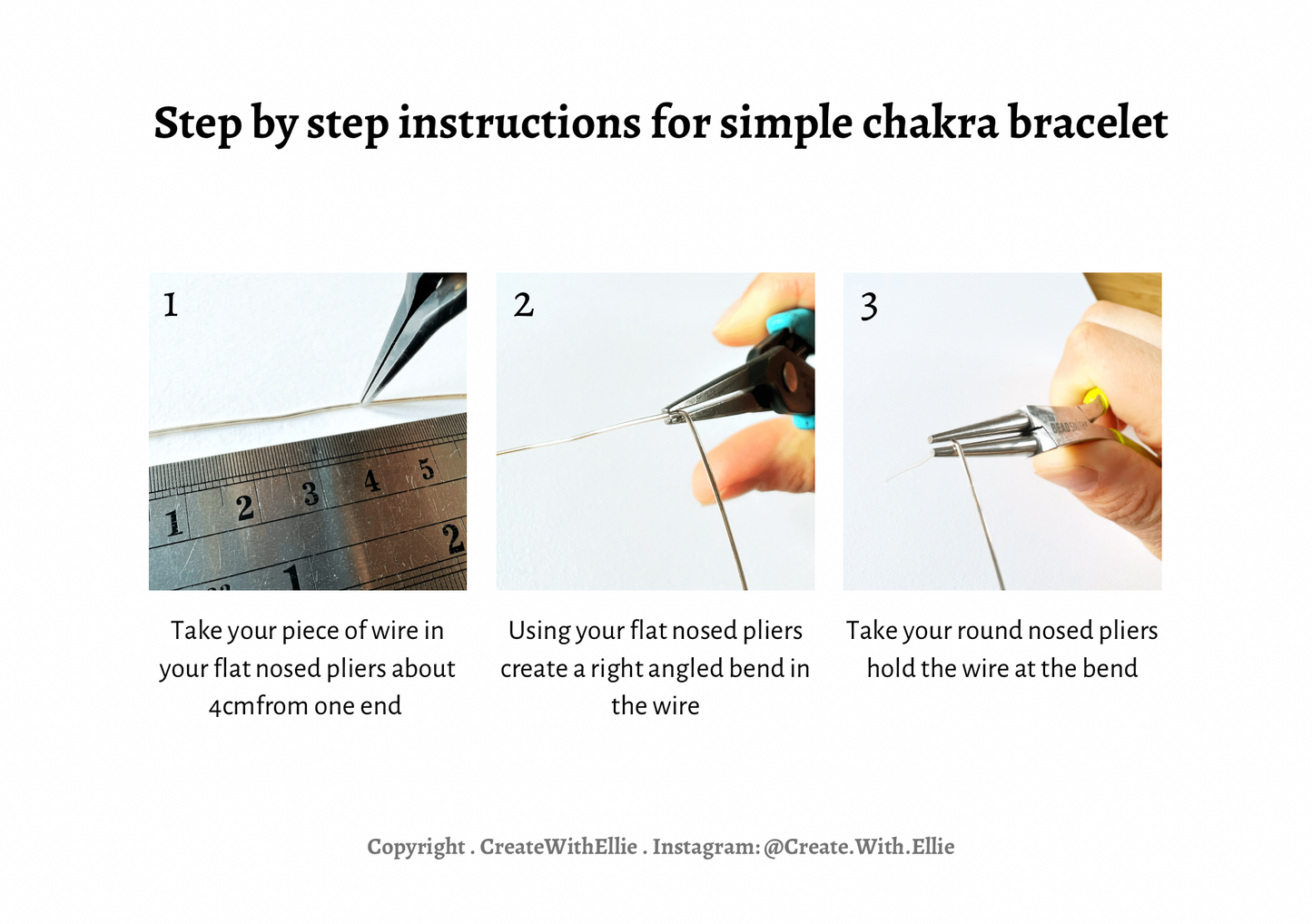 Step by step instructions for simple chakra bracelet

1

1 2 3 4 5

1 2

Take your piece of wire in your flat nosed pliers about 4cmfrom one end

2

Using your flat nosed pliers create a right angled bend in the wire

3

BEADSMITH

Take your round nosed pliers hold the wire at the bend

Copyright . CreateWithEllie . Instagram: @Create.With.Ellie